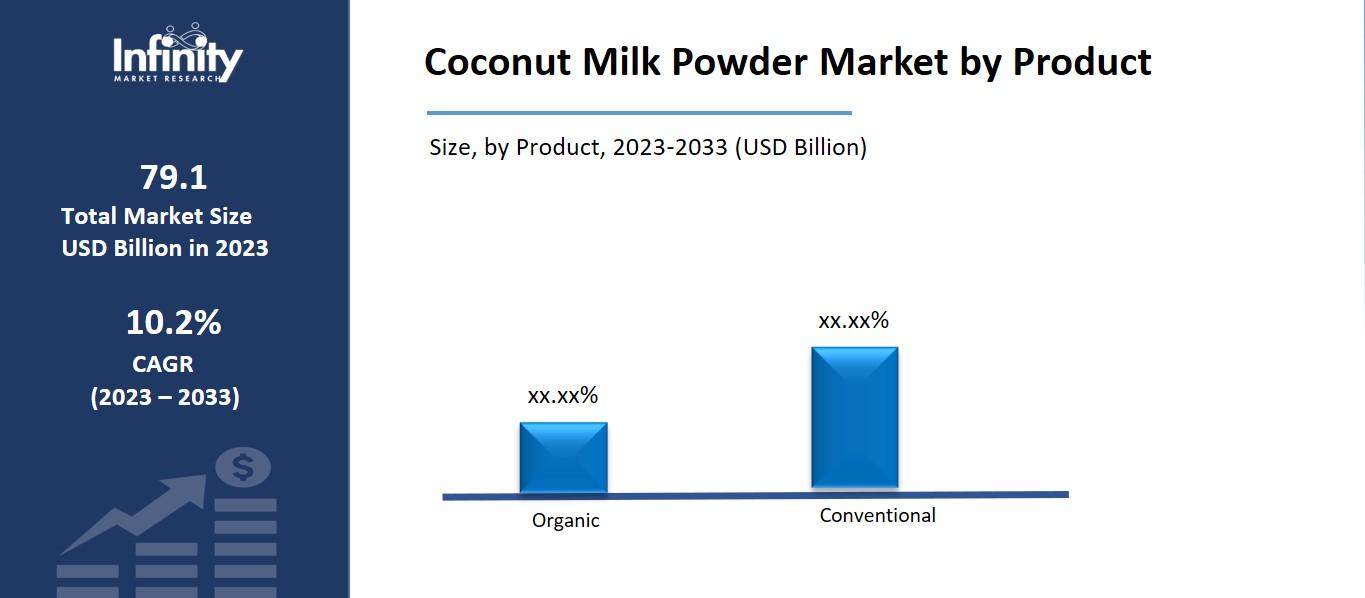 Infinity
MARKET RESEARCH

79.1
Total Market Size
USD Billion in 2023

10.2%
CAGR
(2023 – 2033)

$

Coconut Milk Powder Market by Product

Size, by Product, 2023-2033 (USD Billion)

xx.xx%

xx.xx%

Organic

Conventional